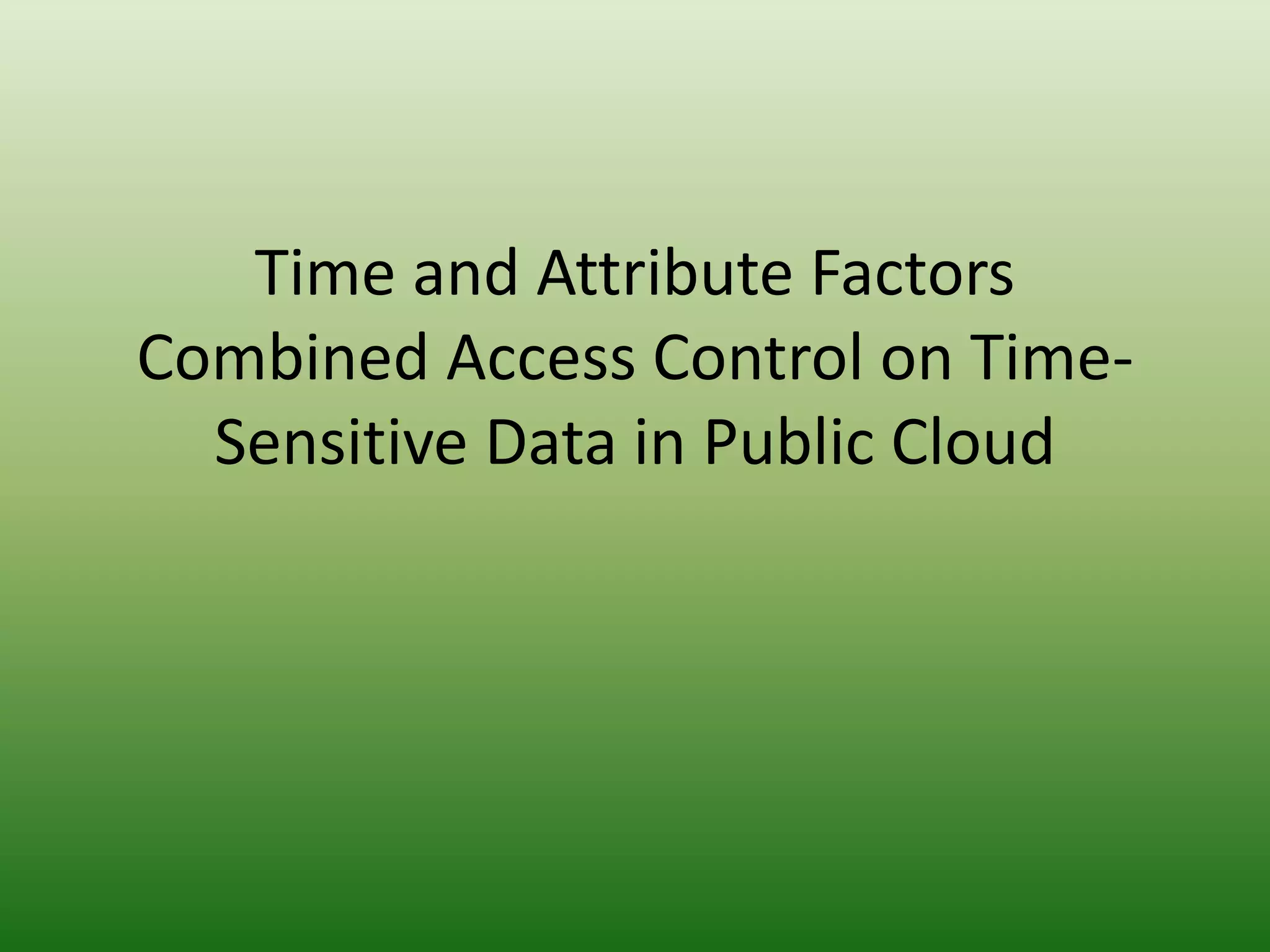 Time and Attribute Factors Combined Access Control on Time-Sensitive Data in Public Cloud